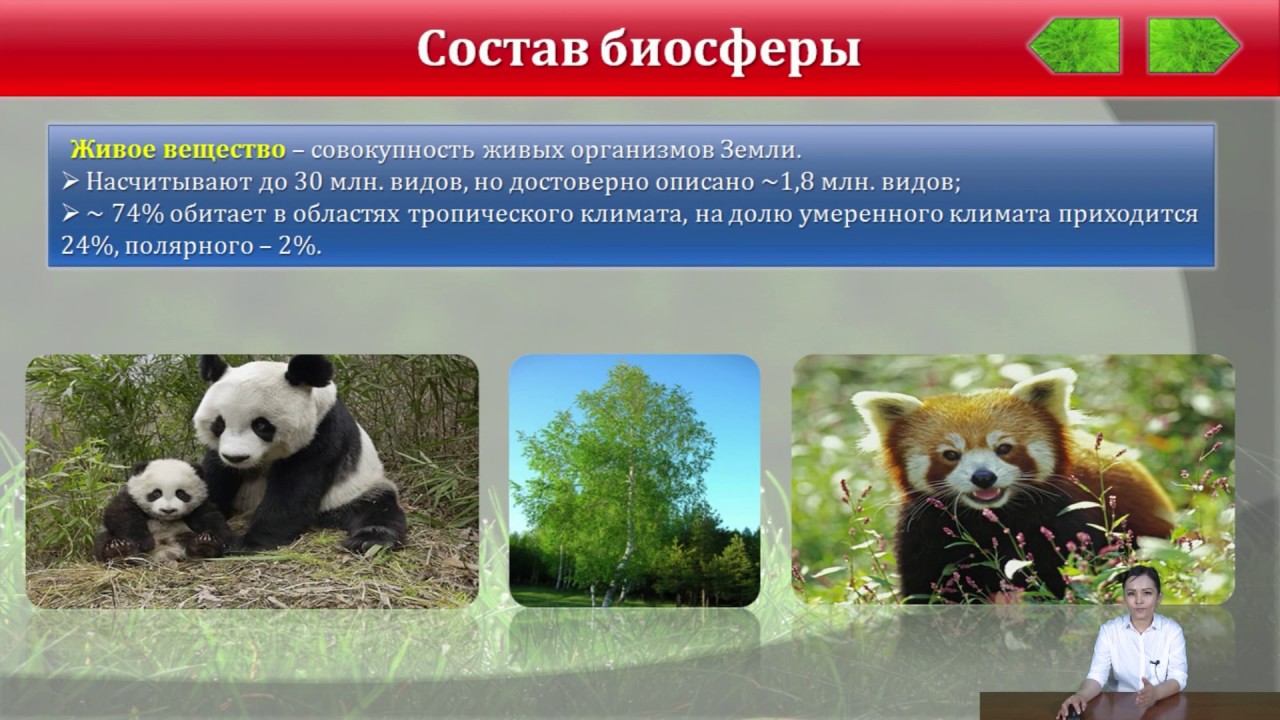 Состав биосферы

Живое вещество – совокупность живых организмов Земли.
➢ Насчитывают до 30 млн. видов, но достоверно описано ~1,8 млн. видов;
➢ ~ 74% обитает в областях тропического климата, на долю умеренного климата приходится 24%, полярного – 2%.